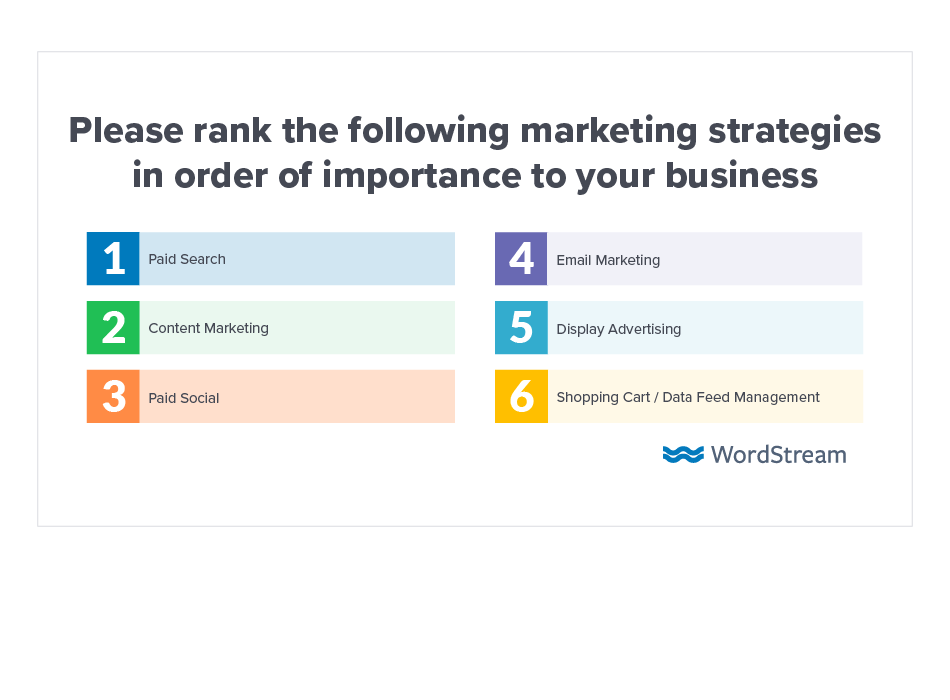 Please rank the following marketing strategies in order of importance to your business

1 Paid Search

2 Content Marketing

3 Paid Social

4 Email Marketing

5 Display Advertising

6 Shopping Cart / Data Feed Management

WordStream